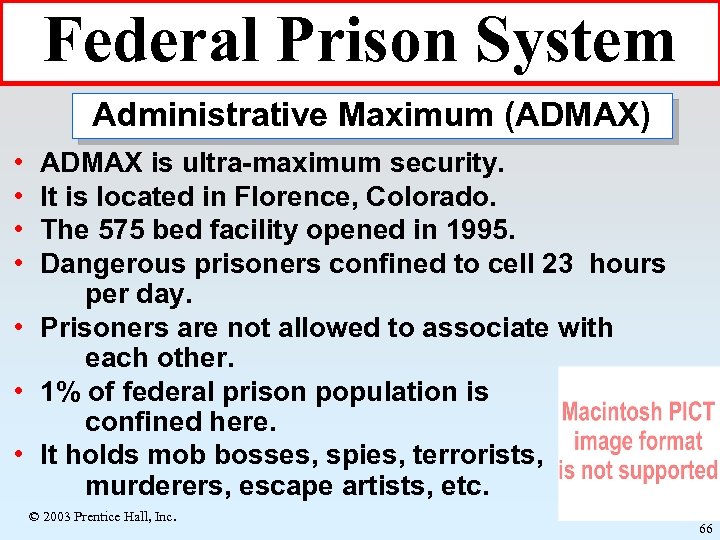 Federal Prison System

Administrative Maximum (ADMAX)

• ADMAX is ultra-maximum security.
• It is located in Florence, Colorado.
• The 575 bed facility opened in 1995.
• Dangerous prisoners confined to cell 23 hours per day.
• Prisoners are not allowed to associate with each other.
• 1% of federal prison population is confined here.
• It holds mob bosses, spies, terrorists, murderers, escape artists, etc.

Macintosh PICT image format is not supported

© 2003 Prentice Hall, Inc.

66